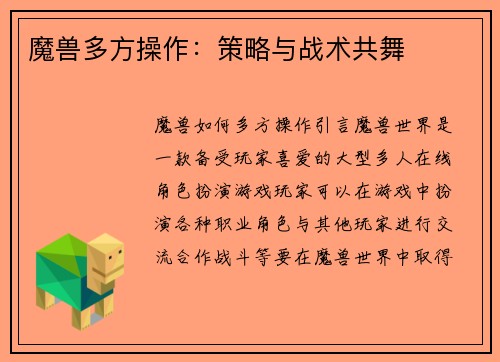 魔兽多方操作：策略与战术共舞

魔兽如何多方操作引言魔兽世界是一款备受玩家喜爱的大型多人在线角色扮演游戏玩家可以在游戏中扮演各种职业角色与其他玩家进行交流合作战斗等要在魔兽世界中取得